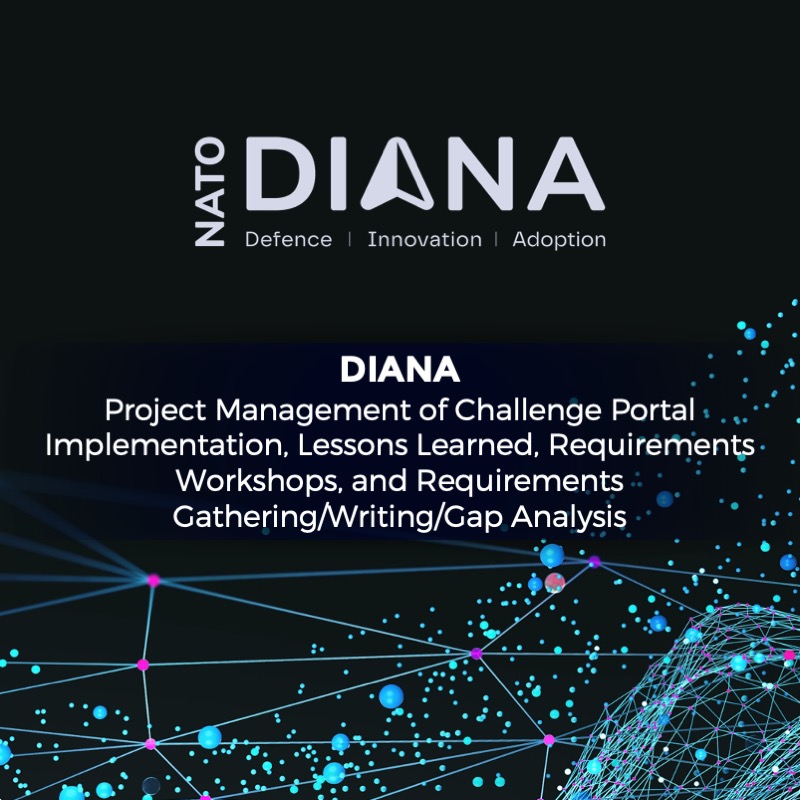 NATO DIANA
Defence | Innovation | Adoption

DIANA
Project Management of Challenge Portal Implementation, Lessons Learned, Requirements Workshops, and Requirements Gathering/Writing/Gap Analysis